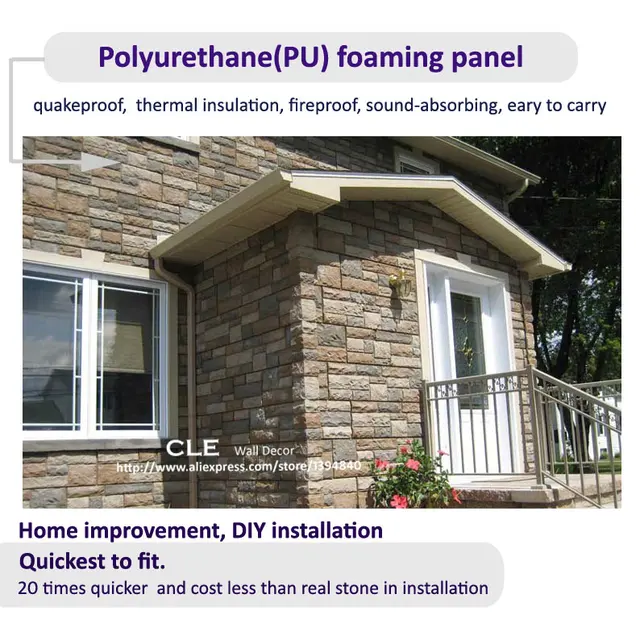 Polyurethane(PU) foaming panel

quakeproof, thermal insulation, fireproof, sound-absorbing, eary to carry

CLE Wall Decor
http://www.aliexpress.com/store/1394840

Home improvement, DIY installation

Quickest to fit.

20 times quicker and cost less than real stone in installation